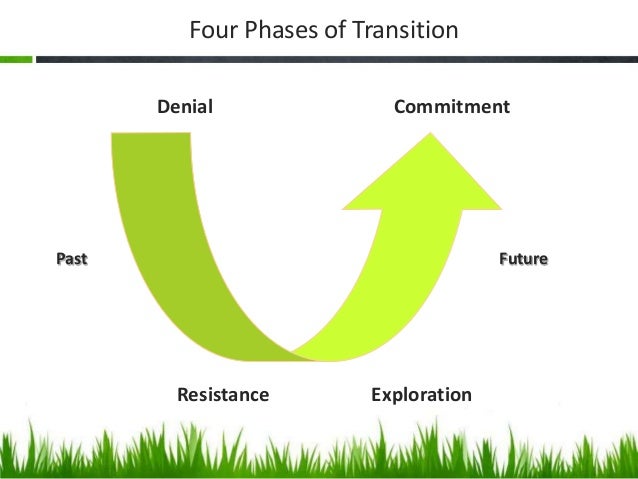 Four Phases of Transition

Denial

Commitment

Past

Future

Resistance

Exploration